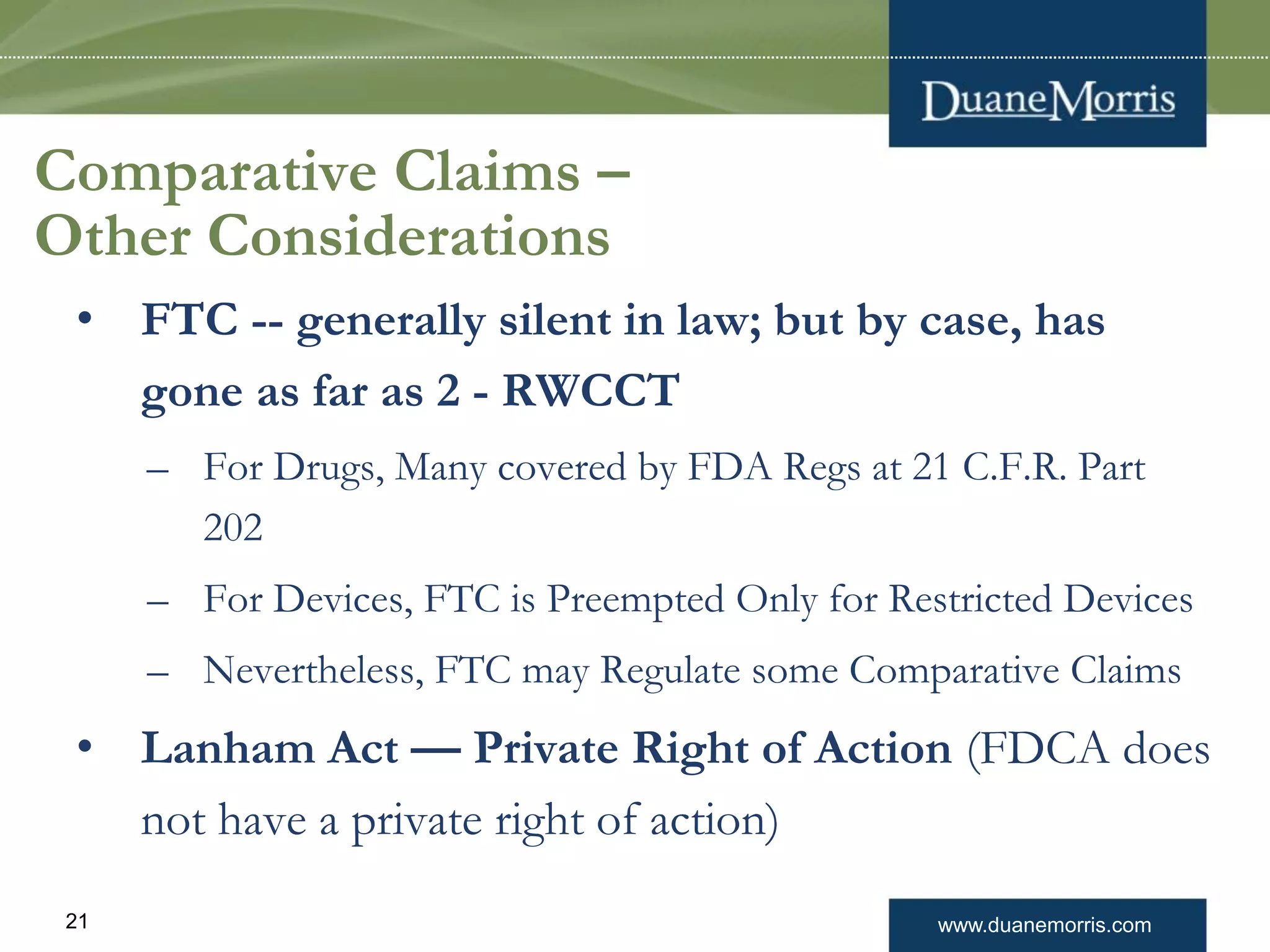 DuaneMorris

Comparative Claims – Other Considerations

• FTC -- generally silent in law; but by case, has gone as far as 2 - RWCCT

– For Drugs, Many covered by FDA Regs at 21 C.F.R. Part 202

– For Devices, FTC is Preempted Only for Restricted Devices

– Nevertheless, FTC may Regulate some Comparative Claims

• Lanham Act — Private Right of Action (FDCA does not have a private right of action)

21

www.duanemorris.com